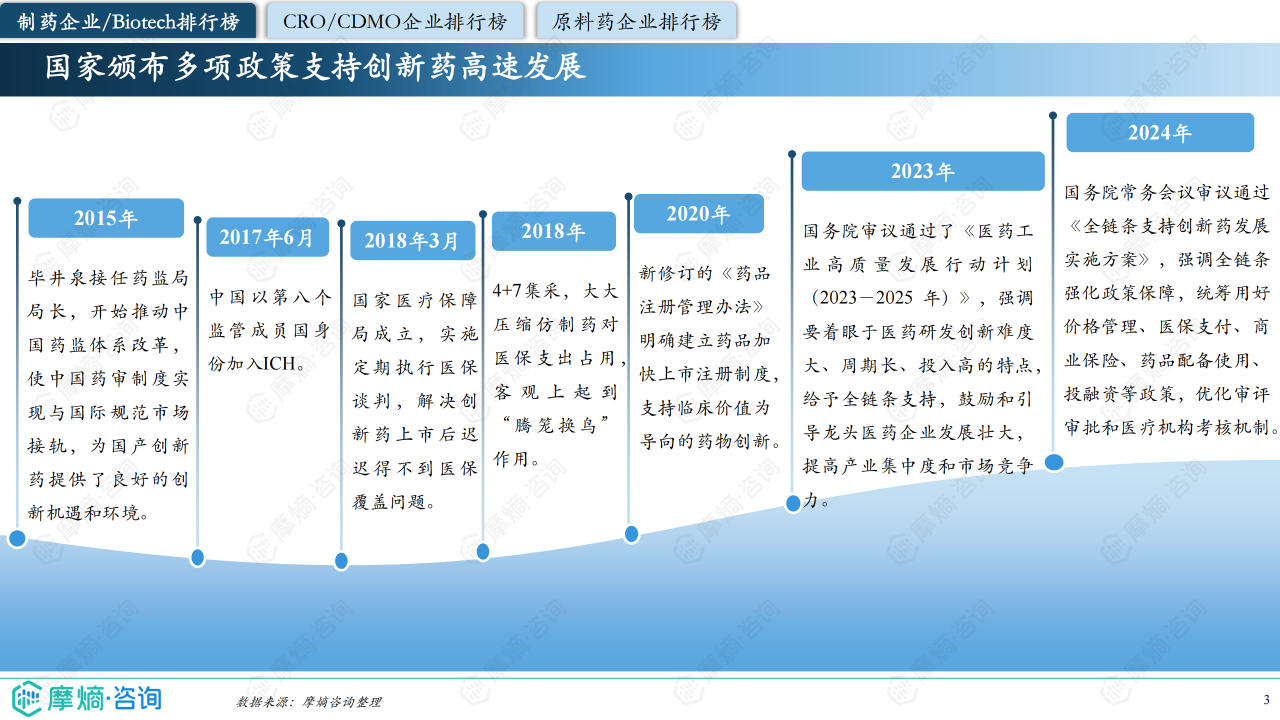 制药企业/Biotech排行榜
CRO/CDMO企业排行榜
原料药企业排行榜

国家颁布多项政策支持创新药高速发展

2015年
毕井泉接任药监局局长，开始推动中国药监体系改革，使中国药审制度实现与国际规范市场接轨，为国产创新药提供了良好的创新机遇和环境。

2017年6月
中国以第八个监管成员国身份加入ICH。

2018年3月
国家医疗保障局成立，实施定期执行医保谈判，解决创新药上市后迟迟得不到医保覆盖问题。

2018年
4+7集采，大大压缩仿制药对医保支出占用，客观上起到“腾笼换鸟”作用。

2020年
新修订的《药品注册管理办法》明确建立药品加快上市注册制度，支持临床价值为导向的药物创新。

2023年
国务院审议通过了《医药工业高质量发展行动计划（2023－2025 年）》，强调要着眼于医药研发创新难度大、周期长、投入高的特点，给予全链条支持，鼓励和引导龙头医药企业发展壮大，提高产业集中度和市场竞争力。

2024年
国务院常务会议审议通过《全链条支持创新药发展实施方案》，强调全链条强化政策保障，统筹用好价格管理、医保支付、商业保险、药品配备使用、投融资等政策，优化审评审批和医疗机构考核机制。

摩熵·咨询
数据来源：摩熵咨询整理
3